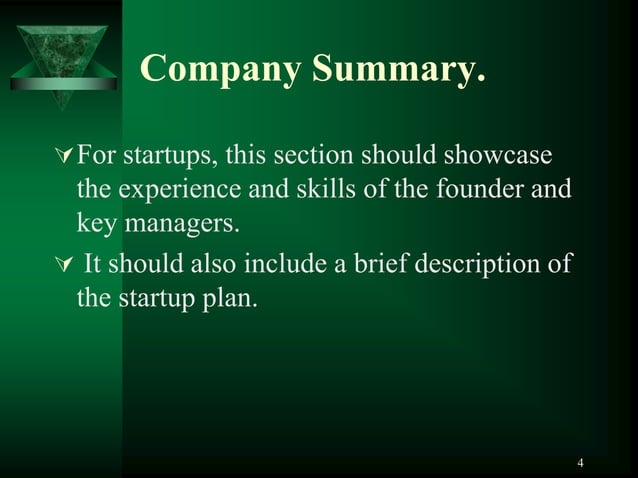 Company Summary.

For startups, this section should showcase the experience and skills of the founder and key managers.

It should also include a brief description of the startup plan.

4